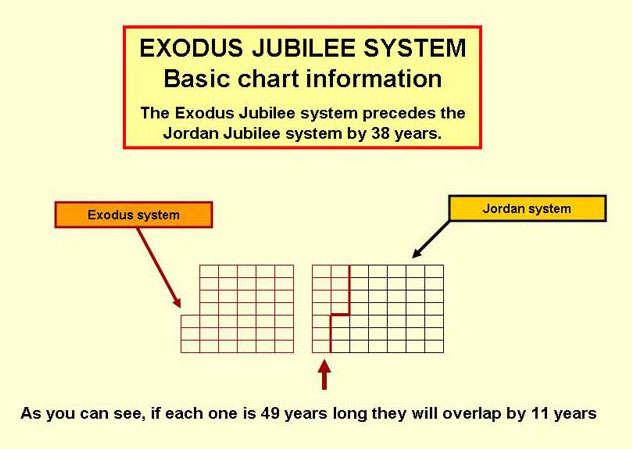 EXODUS JUBILEE SYSTEM
Basic chart information

The Exodus Jubilee system precedes the Jordan Jubilee system by 38 years.

Exodus system

Jordan system

As you can see, if each one is 49 years long they will overlap by 11 years